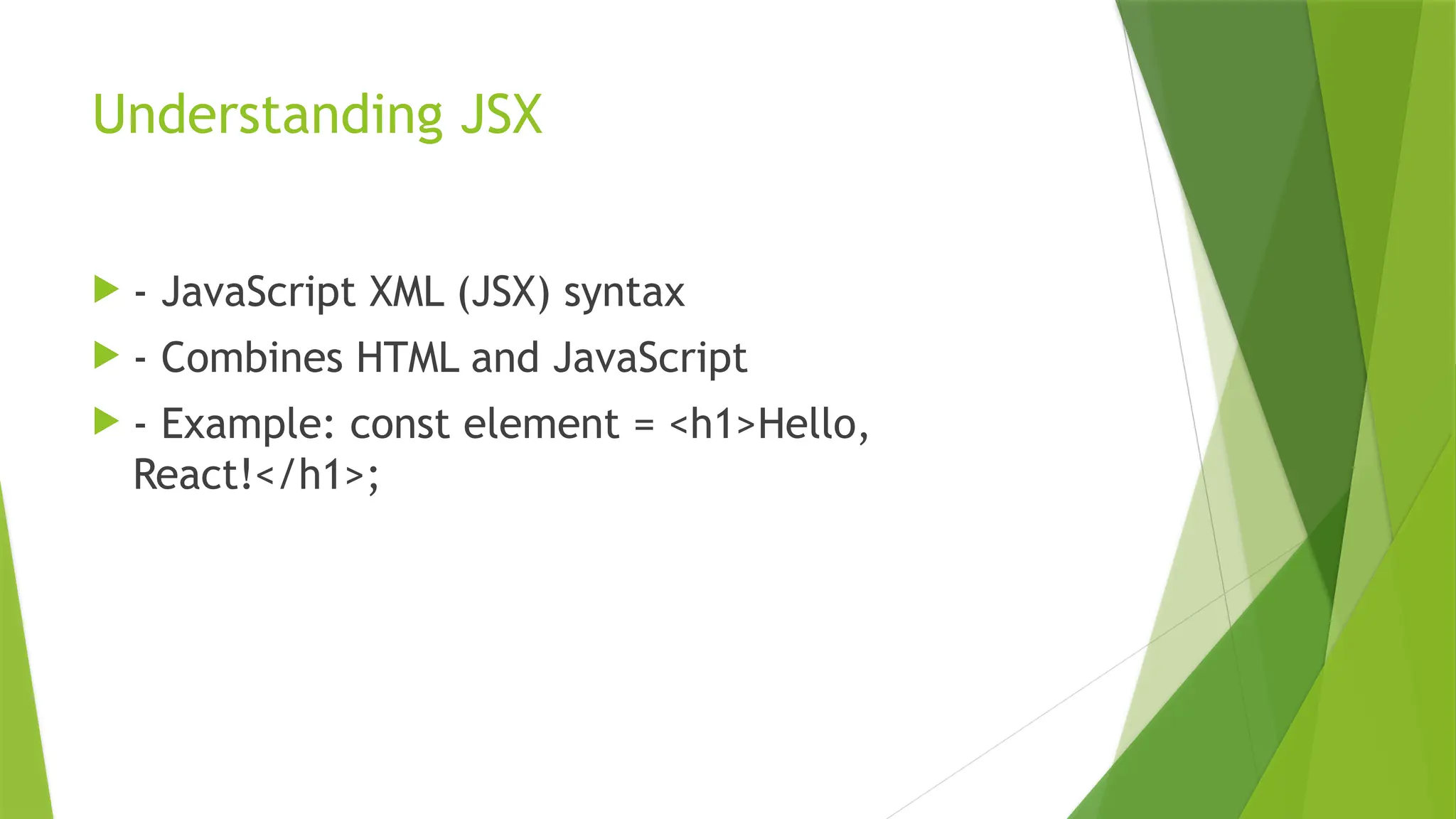 Understanding JSX

- JavaScript XML (JSX) syntax
- Combines HTML and JavaScript
- Example: const element = <h1>Hello, React!</h1>;